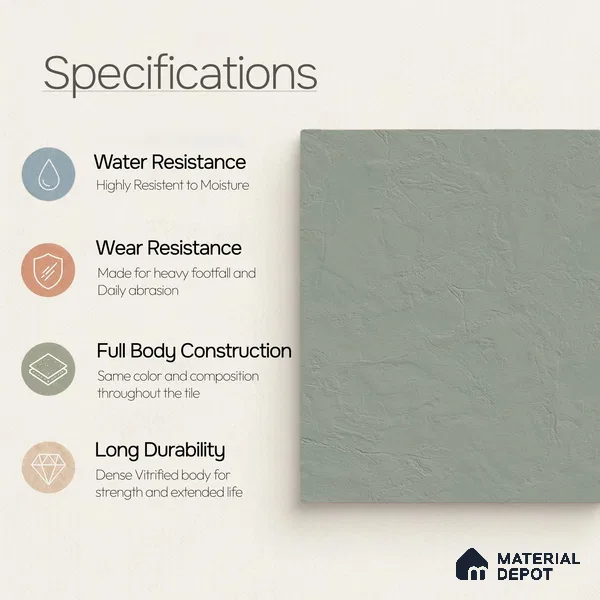 Specifications

Water Resistance
Highly Resistent to Moisture

Wear Resistance
Made for heavy footfall and Daily abrasion

Full Body Construction
Same color and composition throughout the tile

Long Durability
Dense Vitrified body for strength and extended life

MATERIAL DEPOT